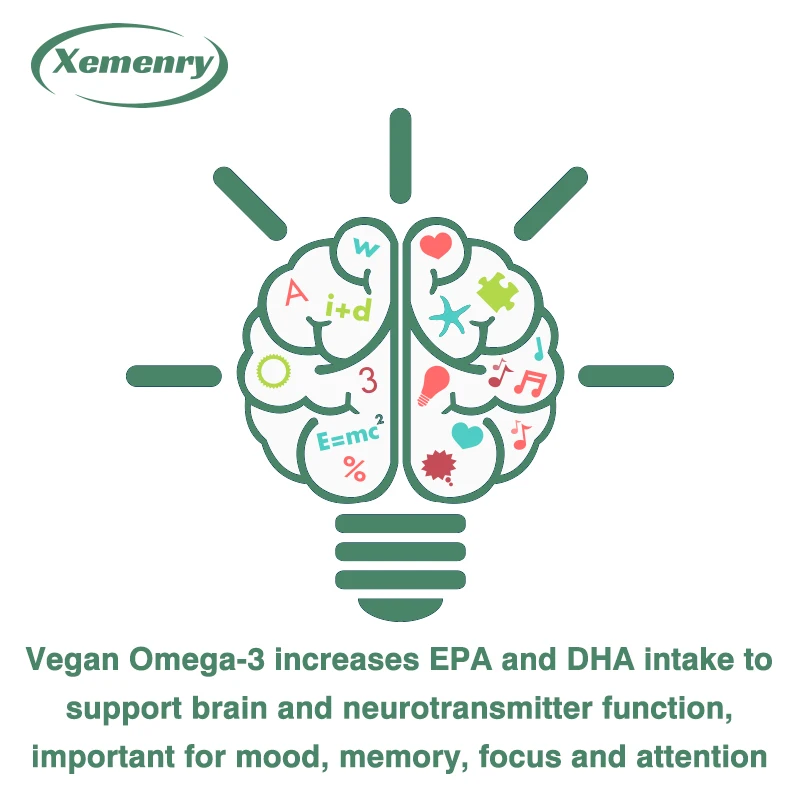 Xemenry

w
A
i+d
3
$E=mc^2$
%

Vegan Omega-3 increases EPA and DHA intake to support brain and neurotransmitter function, important for mood, memory, focus and attention